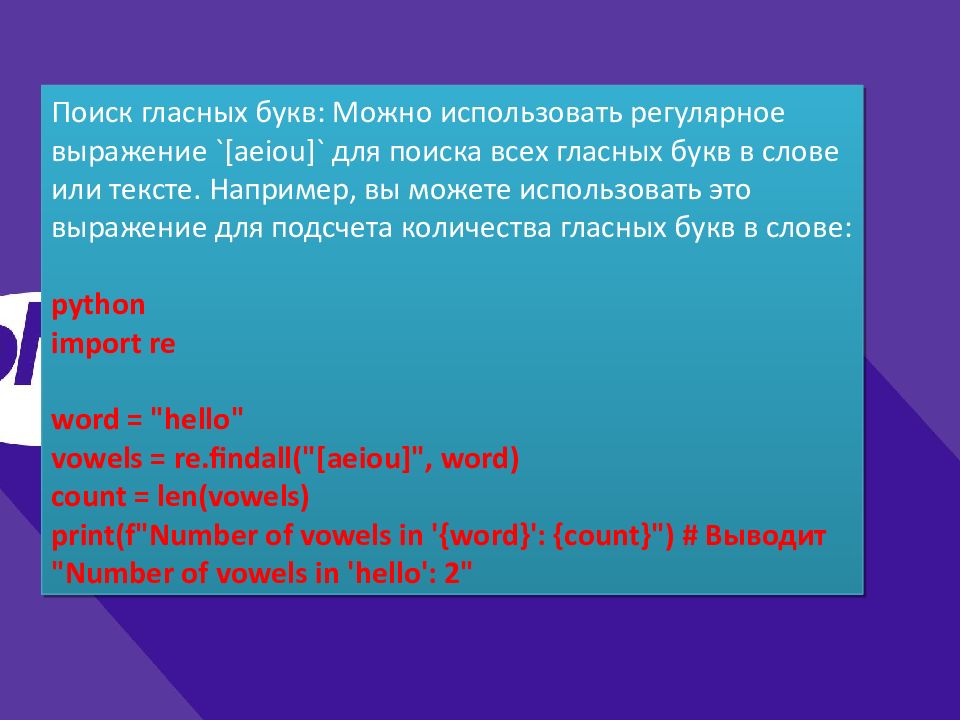 Поиск гласных букв: Можно использовать регулярное выражение `[aeiou]` для поиска всех гласных букв в слове или тексте. Например, вы можете использовать это выражение для подсчета количества гласных букв в слове:

python
import re

word = "hello"
vowels = re.findall("[aeiou]", word)
count = len(vowels)
print(f"Number of vowels in '{word}': {count}") # Выводит "Number of vowels in 'hello': 2"